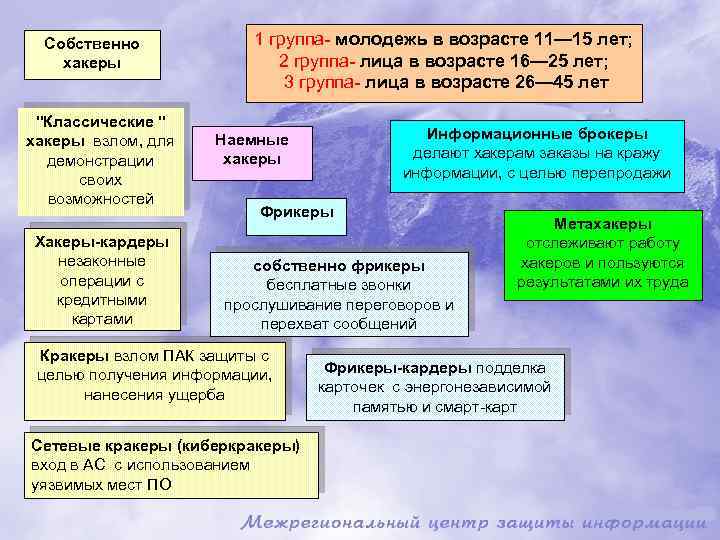 Собственно хакеры

1 группа- молодежь в возрасте 11—15 лет;
2 группа- лица в возрасте 16—25 лет;
3 группа- лица в возрасте 26—45 лет

"Классические " хакеры взлом, для демонстрации своих возможностей

Наемные хакеры

Информационные брокеры делают хакерам заказы на кражу информации, с целью перепродажи

Фрикеры

Метахакеры отслеживают работу хакеров и пользуются результатами их труда

Хакеры-кардеры незаконные операции с кредитными картами

собственно фрикеры бесплатные звонки прослушивание переговоров и перехват сообщений

Кракеры взлом ПАК защиты с целью получения информации, нанесения ущерба

Фрикеры-кардеры подделка карточек с энергонезависимой памятью и смарт-карт

Сетевые кракеры (киберкракеры) вход в АС с использованием уязвимых мест ПО

Межрегиональный центр защиты информации